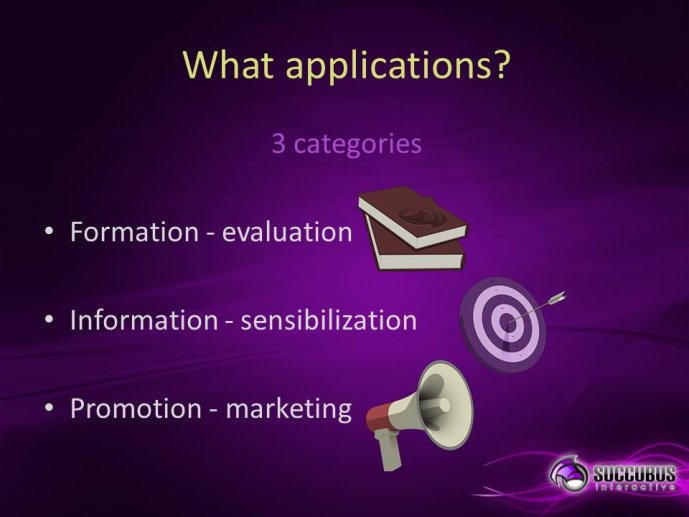 What applications?

3 categories

• Formation - evaluation

• Information - sensibilization

• Promotion - marketing

SUCCUBUS Interactive